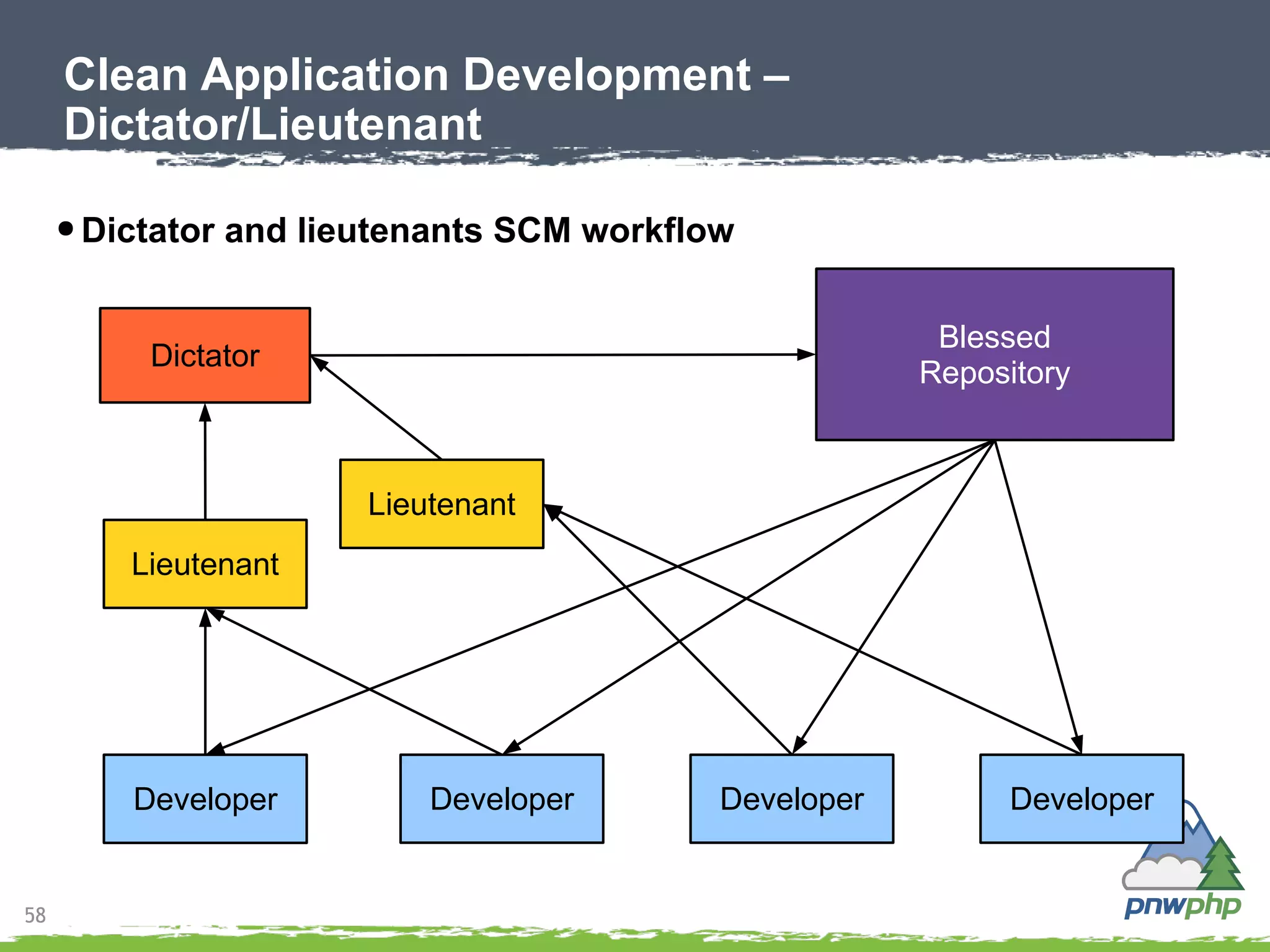 Clean Application Development – Dictator/Lieutenant

• Dictator and lieutenants SCM workflow

Dictator

Blessed Repository

Lieutenant

Lieutenant

Developer

Developer

Developer

Developer

58

pnwphp